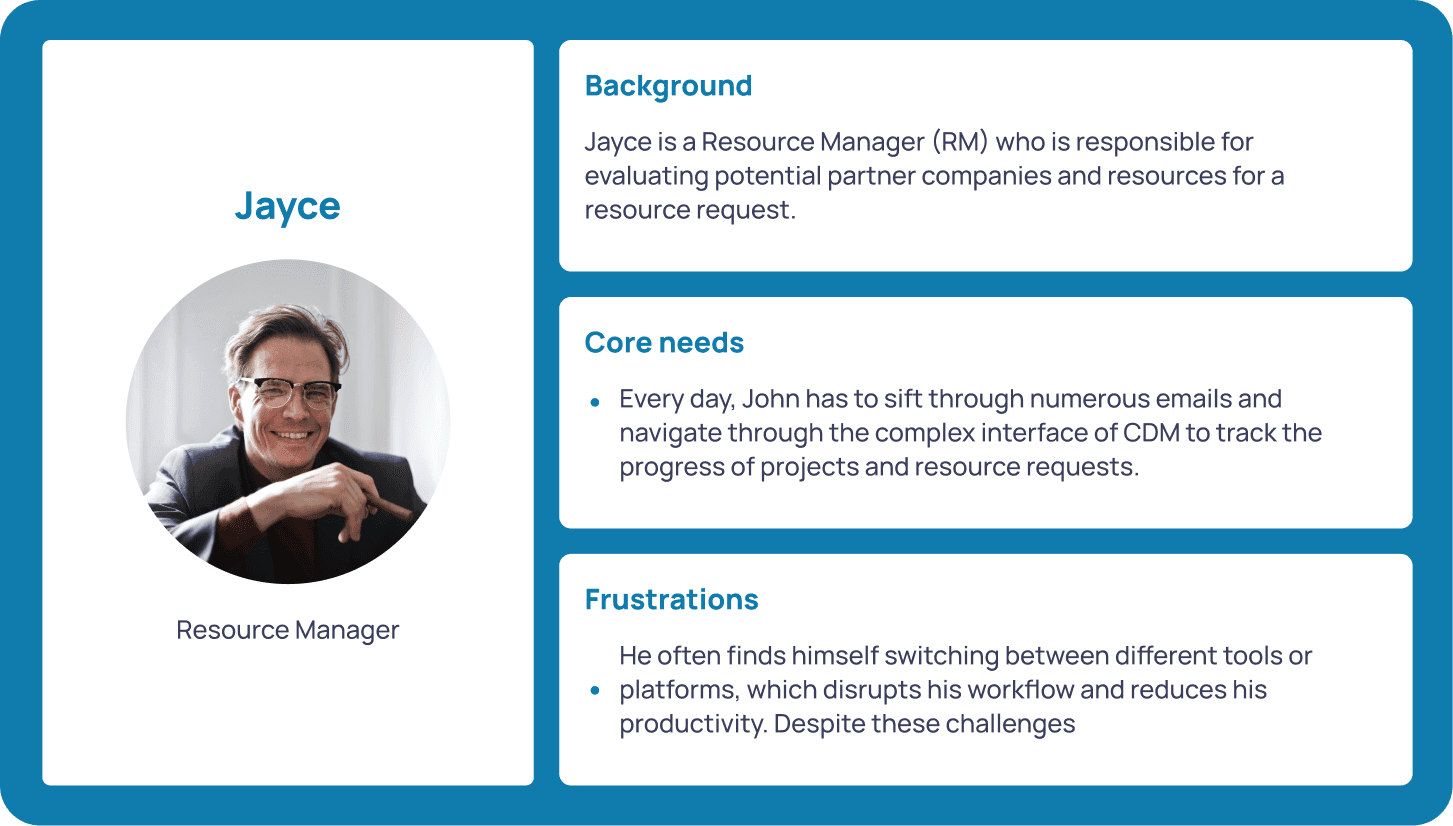 Jayce

Resource Manager

Background

Jayce is a Resource Manager (RM) who is responsible for evaluating potential partner companies and resources for a resource request.

Core needs

• Every day, John has to sift through numerous emails and navigate through the complex interface of CDM to track the progress of projects and resource requests.

Frustrations

• He often finds himself switching between different tools or platforms, which disrupts his workflow and reduces his productivity. Despite these challenges